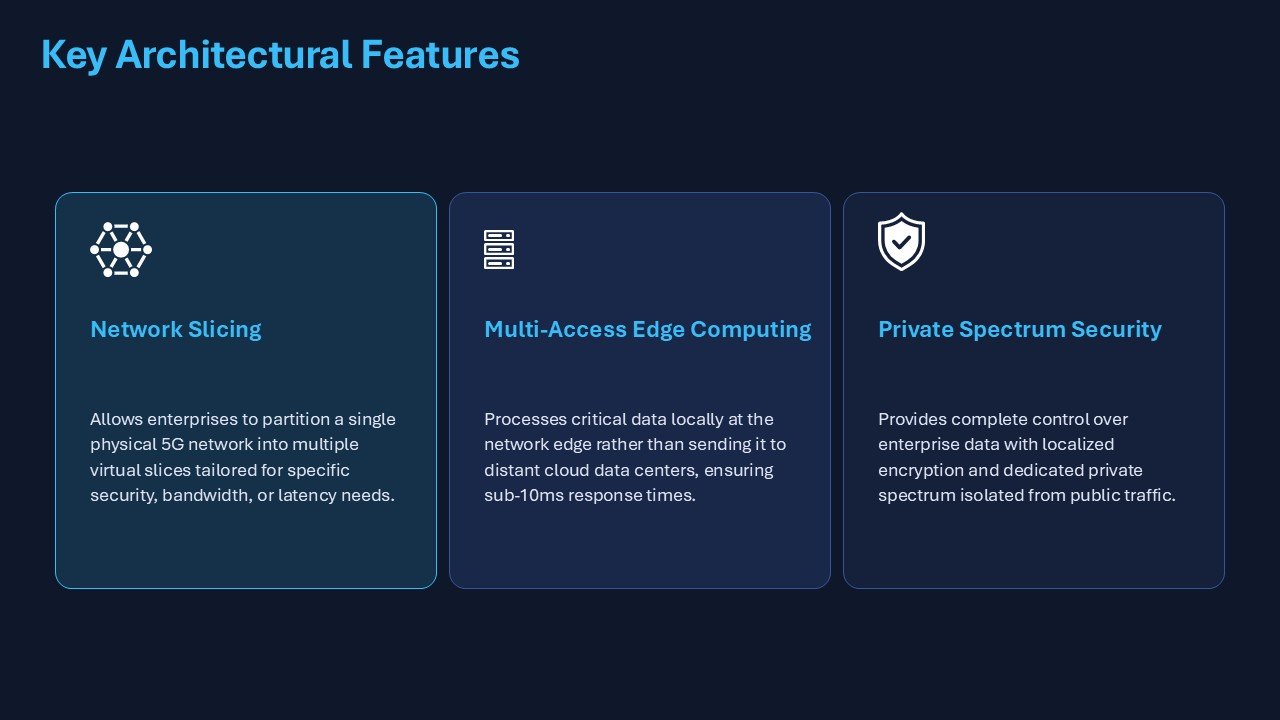 Key Architectural Features

Network Slicing

Allows enterprises to partition a single physical 5G network into multiple virtual slices tailored for specific security, bandwidth, or latency needs.

Multi-Access Edge Computing

Processes critical data locally at the network edge rather than sending it to distant cloud data centers, ensuring sub-10ms response times.

Private Spectrum Security

Provides complete control over enterprise data with localized encryption and dedicated private spectrum isolated from public traffic.